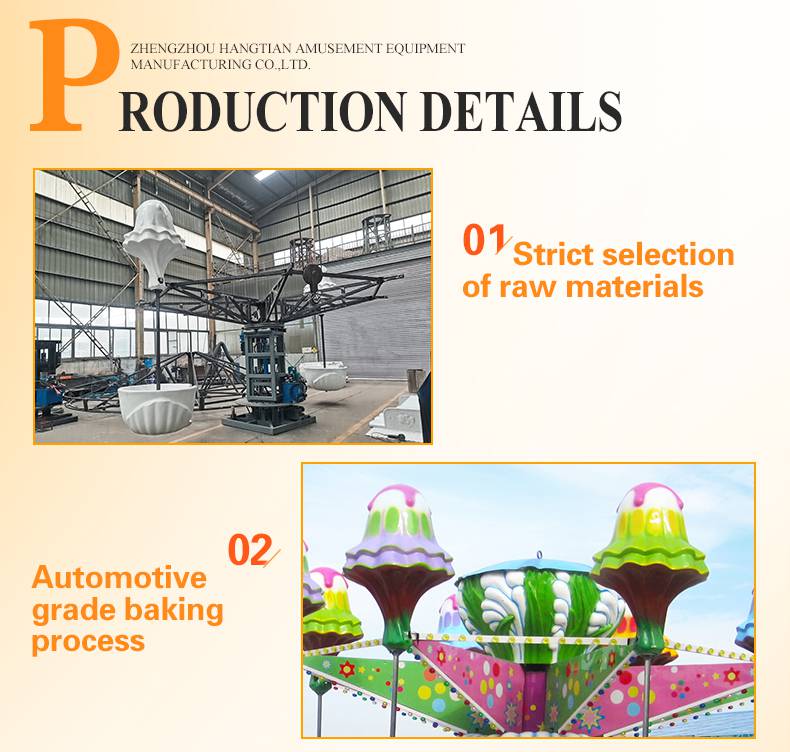 ZHENGZHOU HANGTIAN AMUSEMENT EQUIPMENT MANUFACTURING CO.,LTD.

PRODUCTION DETAILS

01 Strict selection of raw materials

02

Automotive grade baking process